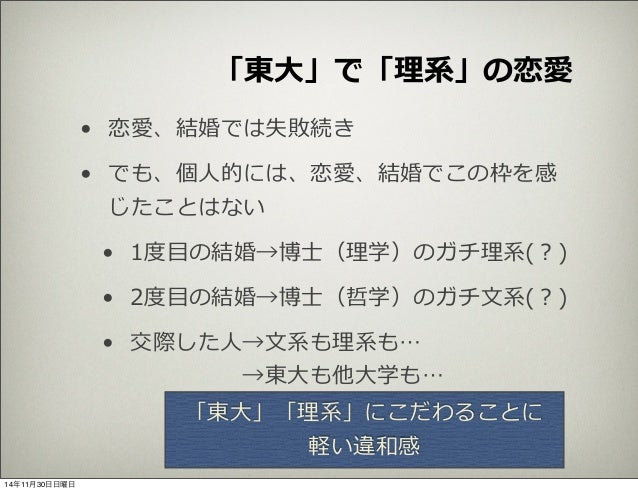 「東大」で「理系」の恋愛

• 恋愛、結婚では失敗続き

• でも、個人的には、恋愛、結婚でこの枠を感じたことはない

• 1度目の結婚→博士（理学）のガチ理系(？)

• 2度目の結婚→博士（哲学）のガチ文系(？)

• 交際した人→文系も理系も…
→東大も他大学も…

「東大」「理系」にこだわることに軽い違和感

14年11月30日日曜日